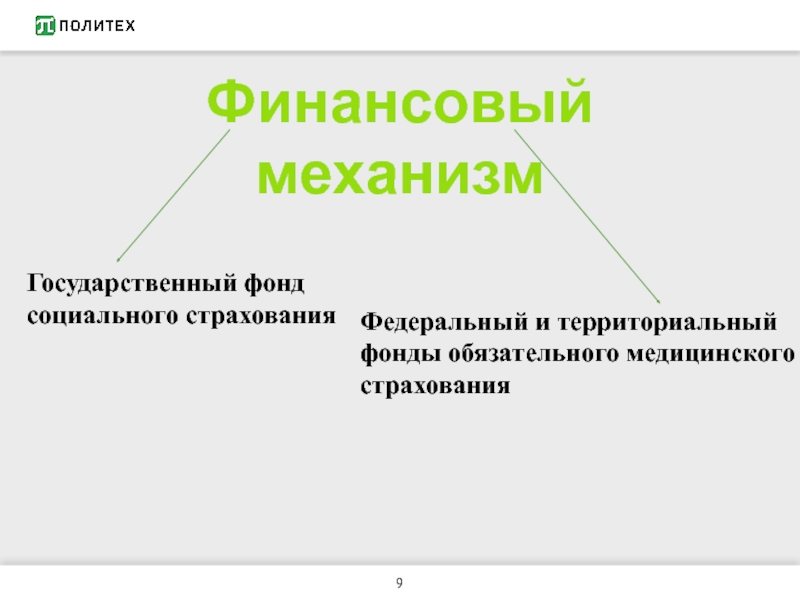 ПОЛИТЕХ

Финансовый механизм

Государственный фонд социального страхования

Федеральный и территориальный фонды обязательного медицинского страхования

9